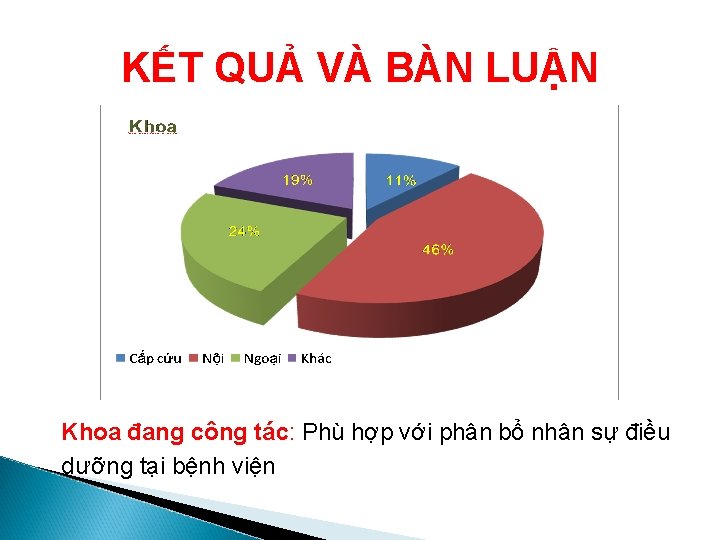 KẾT QUẢ VÀ BÀN LUẬN

Khoa

19%
11%
24%
46%

Cấp cứu Nội Ngoại Khác

Khoa đang công tác: Phù hợp với phân bổ nhân sự điều dưỡng tại bệnh viện